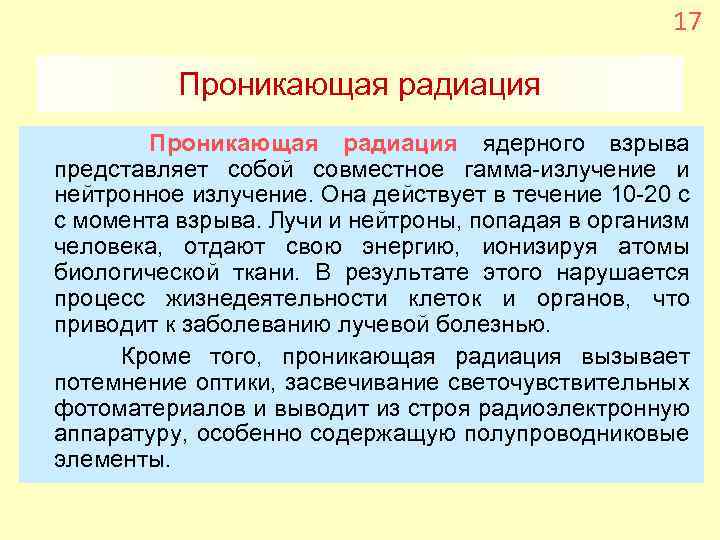 17

Проникающая радиация

Проникающая радиация ядерного взрыва представляет собой совместное гамма-излучение и нейтронное излучение. Она действует в течение 10-20 с с момента взрыва. Лучи и нейтроны, попадая в организм человека, отдают свою энергию, ионизируя атомы биологической ткани. В результате этого нарушается процесс жизнедеятельности клеток и органов, что приводит к заболеванию лучевой болезнью.

Кроме того, проникающая радиация вызывает потемнение оптики, засвечивание светочувствительных фотоматериалов и выводит из строя радиоэлектронную аппаратуру, особенно содержащую полупроводниковые элементы.